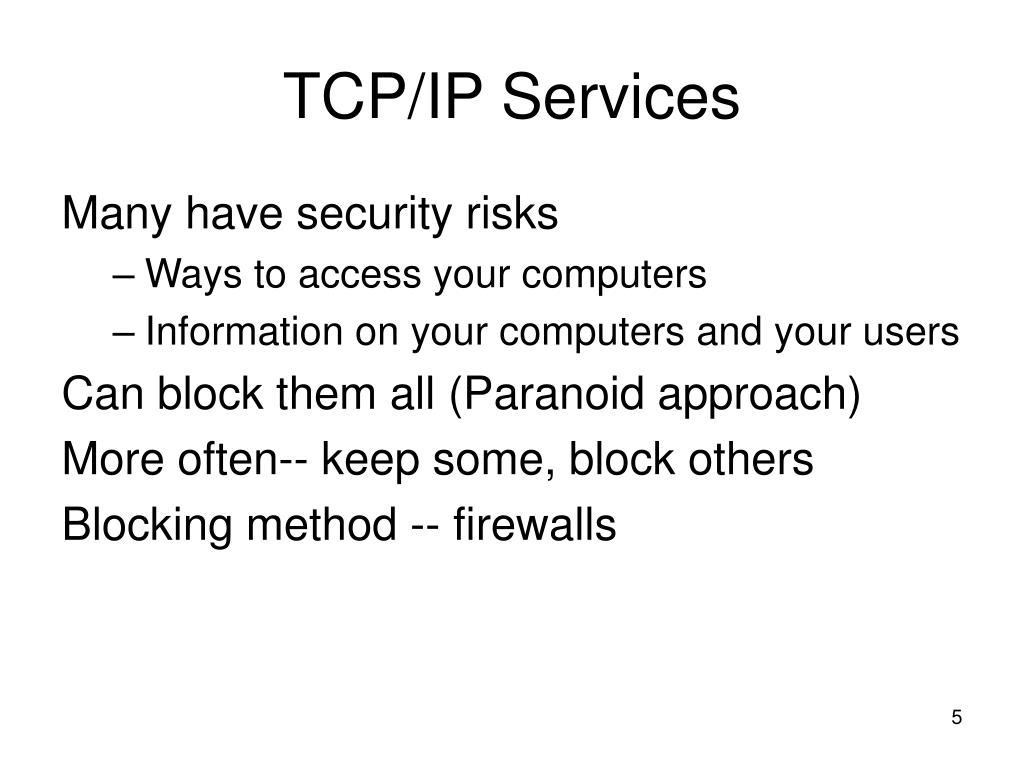 TCP/IP Services

Many have security risks
– Ways to access your computers
– Information on your computers and your users
Can block them all (Paranoid approach)
More often-- keep some, block others
Blocking method -- firewalls

5